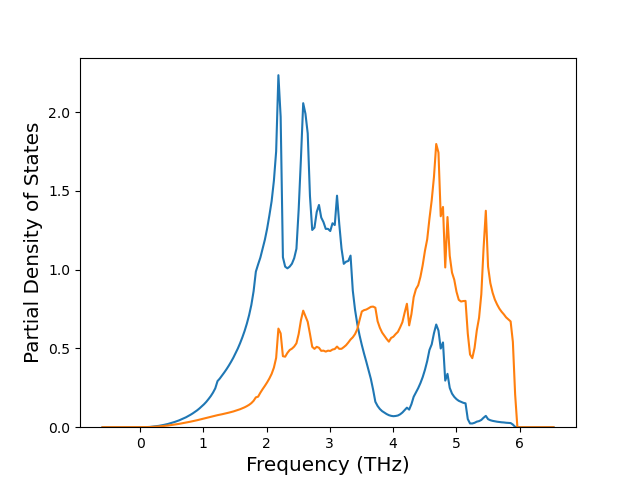 Partial Density of States

2.0
1.5
1.0
0.5
0.0

0
1
2
3
4
5
6

Frequency (THz)